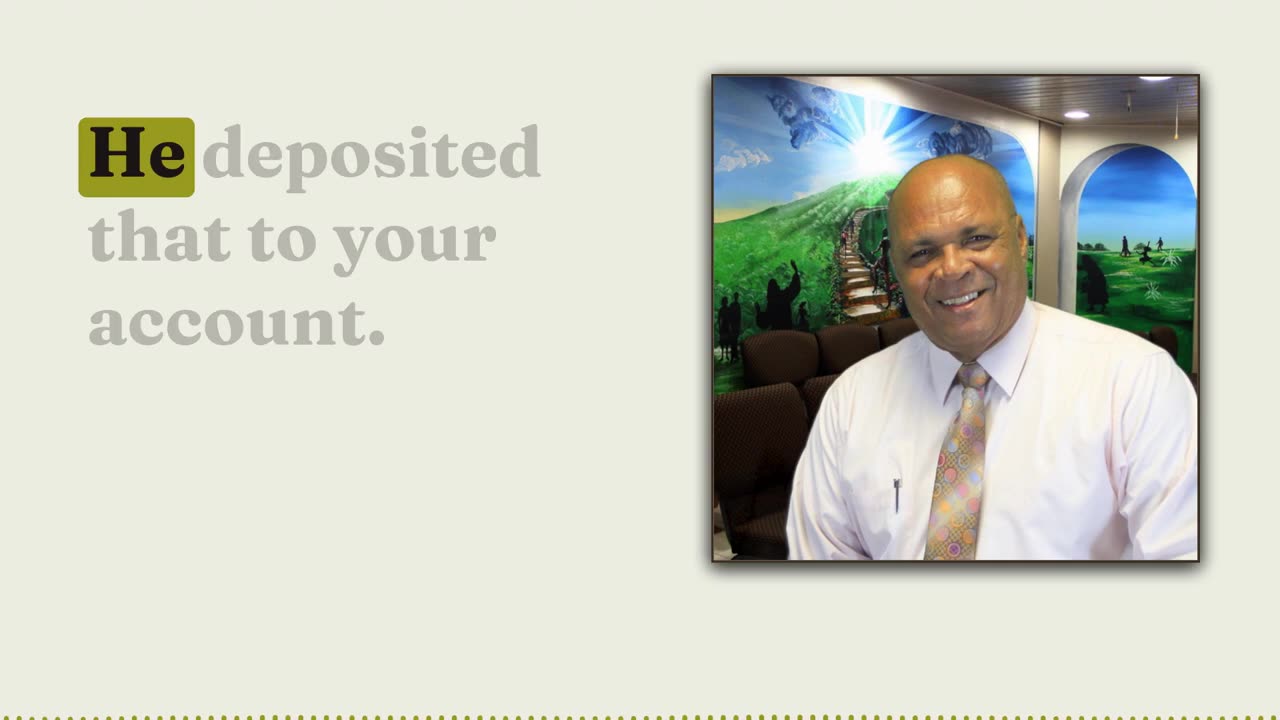 He deposited that to your account.